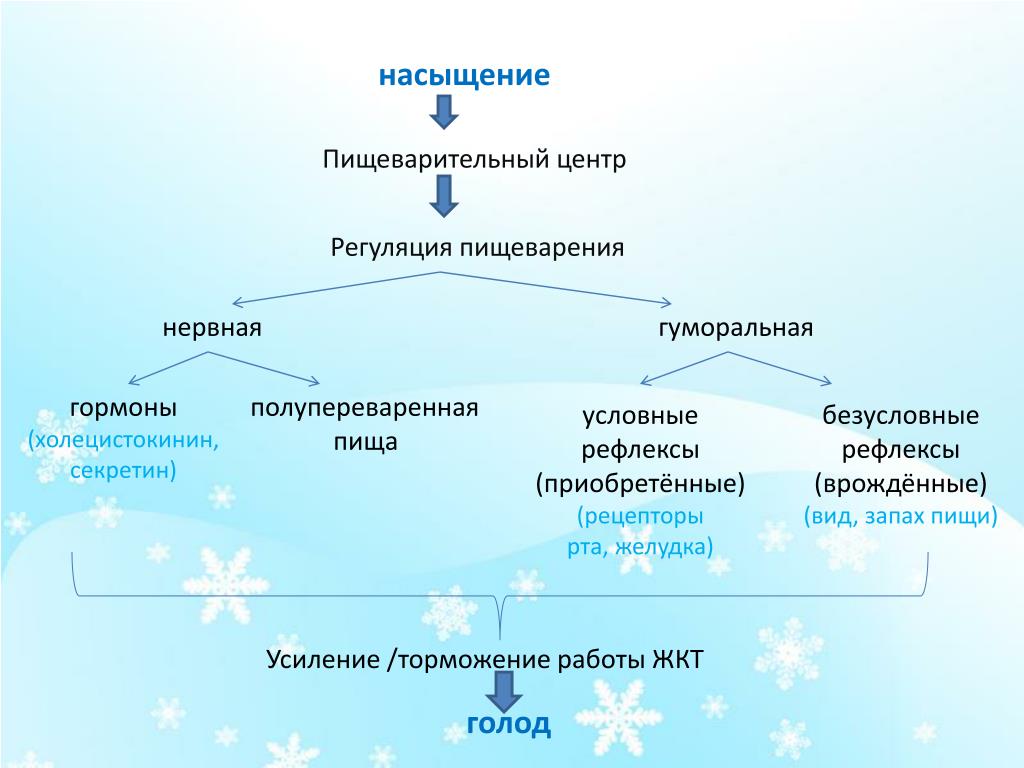 насыщение

Пищеварительный центр

Регуляция пищеварения

нервная

гуморальная

гормоны (холецистокинин, секретин)

полупереваренная пища

условные рефлексы (приобретённые) (рецепторы рта, желудка)

безусловные рефлексы (врождённые) (вид, запах пищи)

Усиление /торможение работы ЖКТ

голод